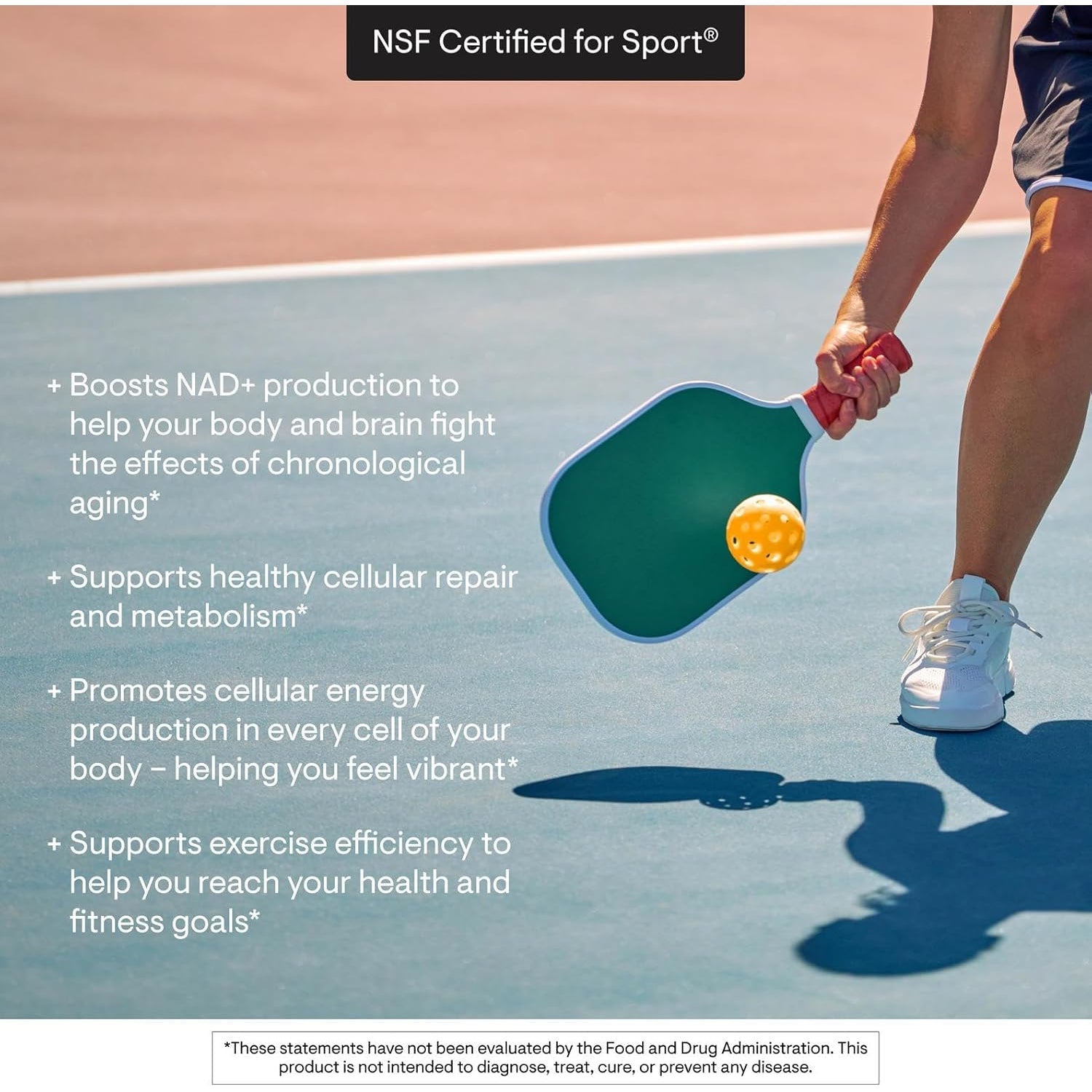 NSF Certified for Sport®

+ Boosts NAD+ production to help your body and brain fight the effects of chronological aging*

+ Supports healthy cellular repair and metabolism*

+ Promotes cellular energy production in every cell of your body – helping you feel vibrant*

+ Supports exercise efficiency to help you reach your health and fitness goals*

*These statements have not been evaluated by the Food and Drug Administration. This product is not intended to diagnose, treat, cure, or prevent any disease.